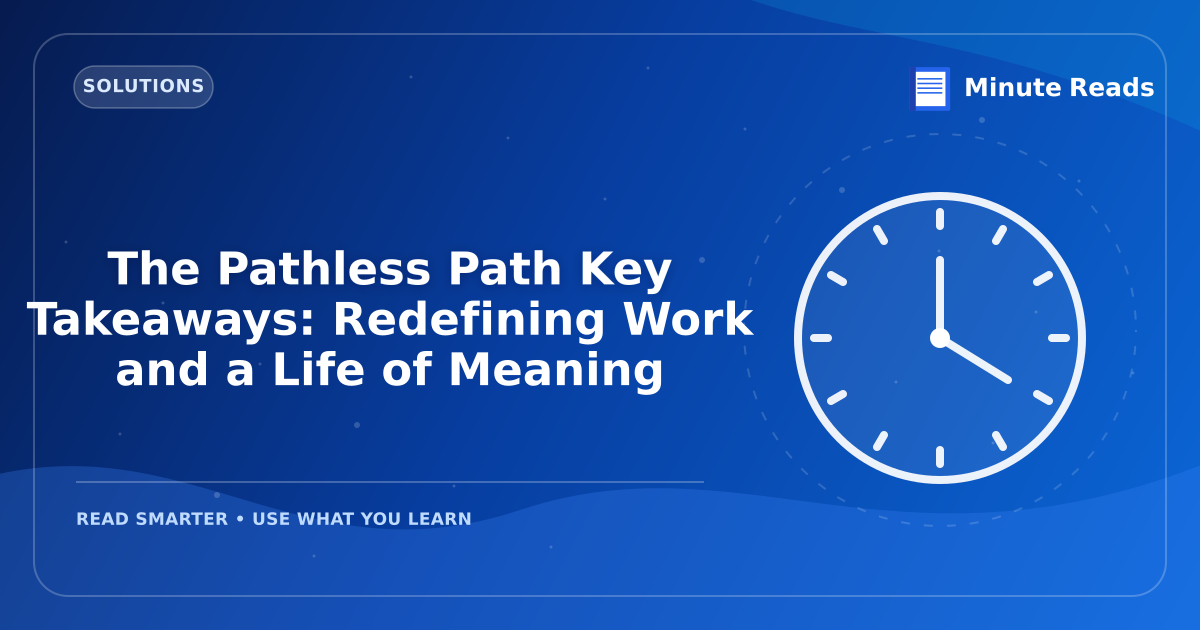 SOLUTIONS

Minute Reads

The Pathless Path Key Takeaways: Redefining Work and a Life of Meaning

READ SMARTER • USE WHAT YOU LEARN